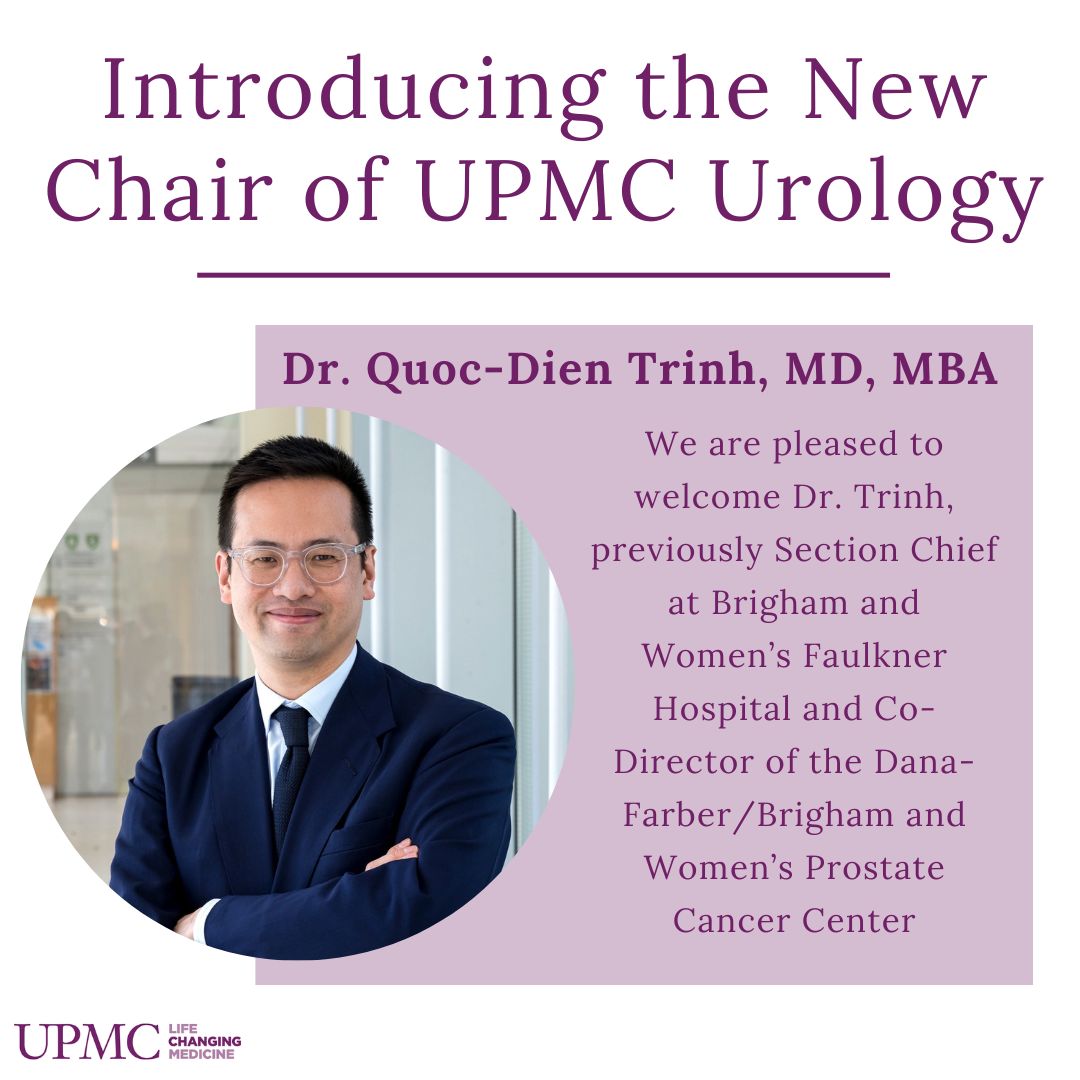 Introducing the New Chair of UPMC Urology

Dr. Quoc-Dien Trinh, MD, MBA

We are pleased to welcome Dr. Trinh, previously Section Chief at Brigham and Women's Faulkner Hospital and Co-Director of the Dana-Farber/Brigham and Women's Prostate Cancer Center

UPMC LIFE CHANGING MEDICINE